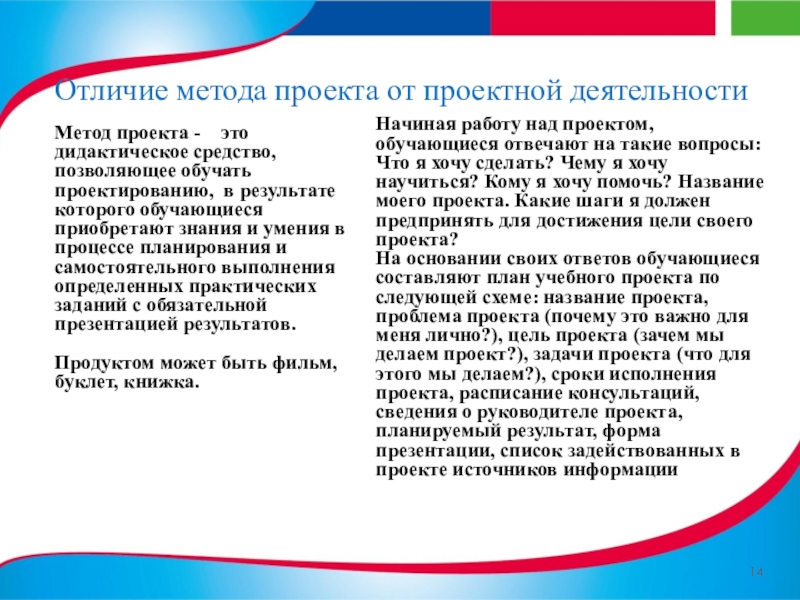 Отличие метода проекта от проектной деятельности

Метод проекта - это дидактическое средство, позволяющее обучать проектированию, в результате которого обучающиеся приобретают знания и умения в процессе планирования и самостоятельного выполнения определенных практических заданий с обязательной презентацией результатов.

Продуктом может быть фильм, буклет, книжка.

Начиная работу над проектом, обучающиеся отвечают на такие вопросы: Что я хочу сделать? Чему я хочу научиться? Кому я хочу помочь? Название моего проекта. Какие шаги я должен предпринять для достижения цели своего проекта?
На основании своих ответов обучающиеся составляют план учебного проекта по следующей схеме: название проекта, проблема проекта (почему это важно для меня лично?), цель проекта (зачем мы делаем проект?), задачи проекта (что для этого мы делаем?), сроки исполнения проекта, расписание консультаций, сведения о руководителе проекта, планируемый результат, форма презентации, список задействованных в проекте источников информации

14